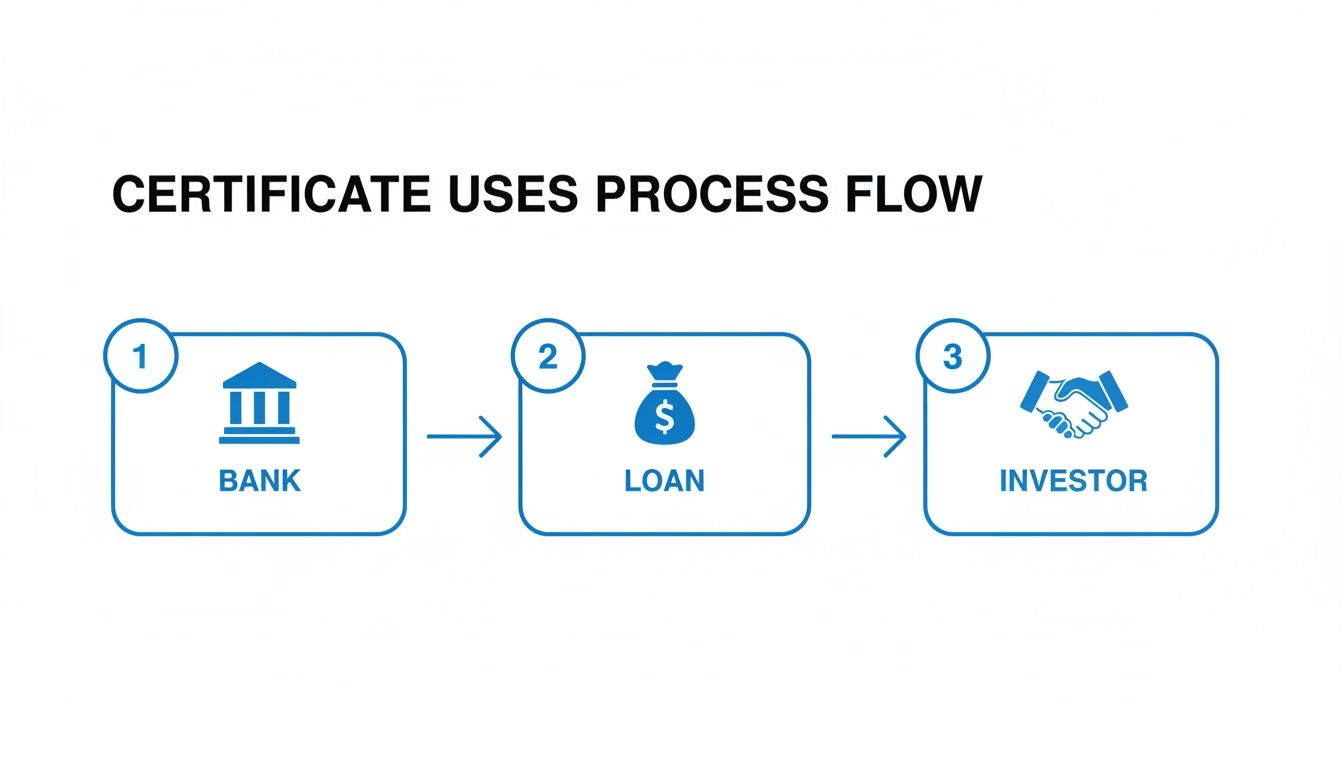 CERTIFICATE USES PROCESS FLOW

1
BANK

2
$
LOAN

3
INVESTOR